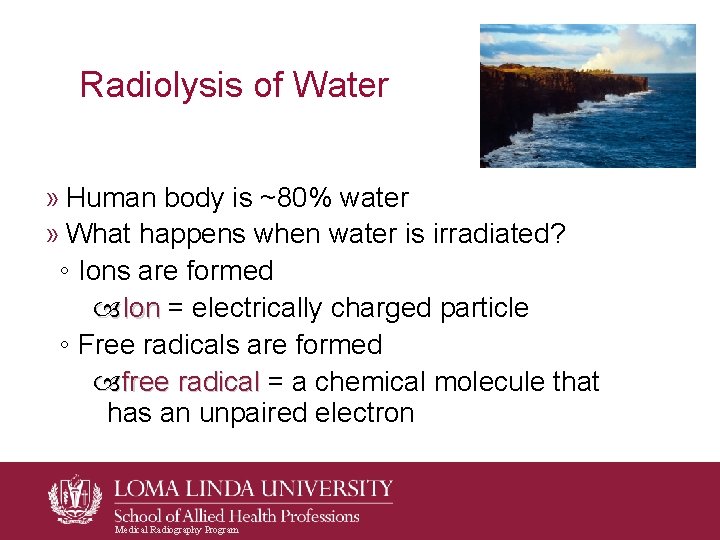 Radiolysis of Water

» Human body is ~80% water
» What happens when water is irradiated?
◦ Ions are formed
Ion = electrically charged particle
◦ Free radicals are formed
free radical = a chemical molecule that has an unpaired electron

LOMA LINDA UNIVERSITY
School of Allied Health Professions
Medical Radiography Program